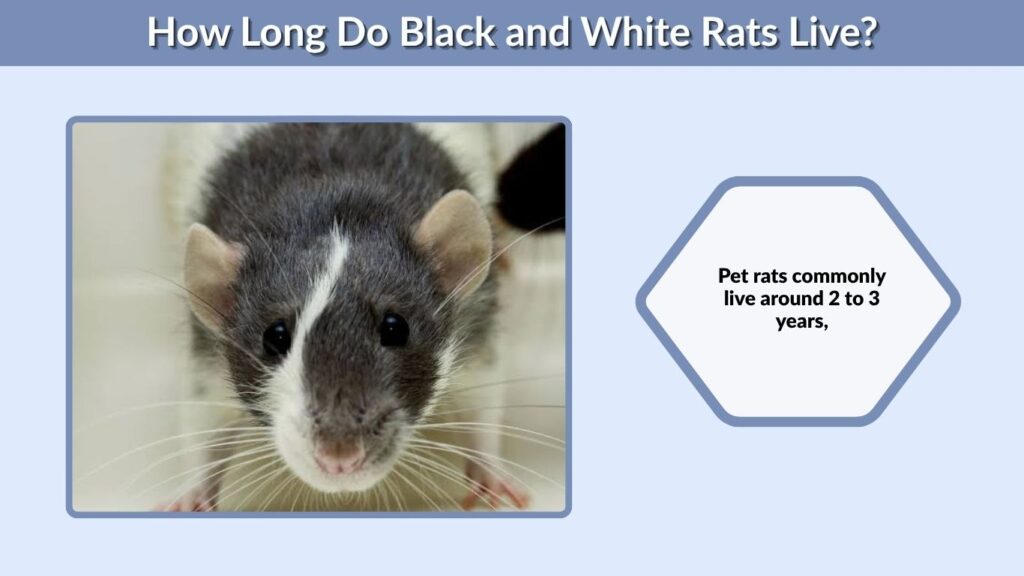 How Long Do Black and White Rats Live?

Pet rats commonly live around 2 to 3 years,